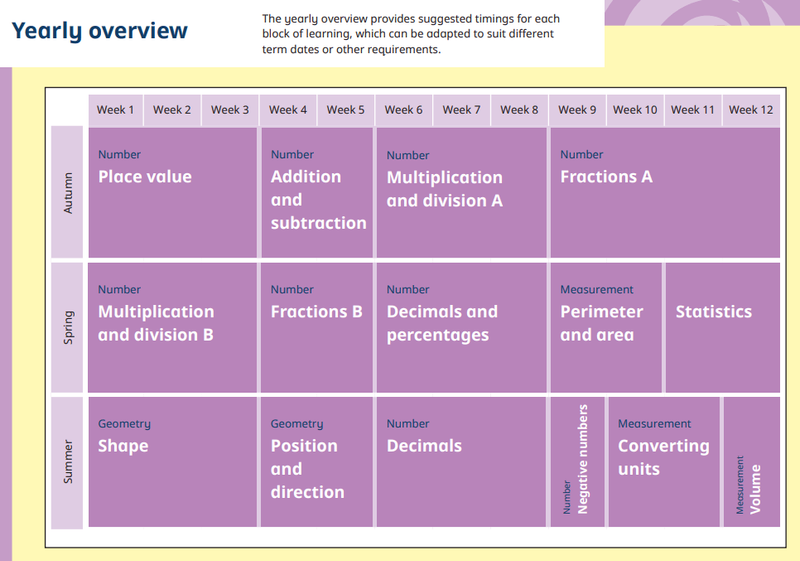 Yearly overview

The yearly overview provides suggested timings for each block of learning, which can be adapted to suit different term dates or other requirements.

| | Week 1 | Week 2 | Week 3 | Week 4 | Week 5 | Week 6 | Week 7 | Week 8 | Week 9 | Week 10 | Week 11 | Week 12 |
|---|---|---|---|---|---|---|---|---|---|---|---|---|
| Autumn | Number Place value | | | Number Addition and subtraction | | Number Multiplication and division A | | | Number Fractions A | | | |
| Spring | Number Multiplication and division B | | | Number Fractions B | | Number Decimals and percentages | | | Measurement Perimeter and area | | Statistics | |
| Summer | Geometry Shape | | | Geometry Position and direction | | Number Decimals | | | Number Negative numbers | Measurement Converting units | | Measurement Volume |